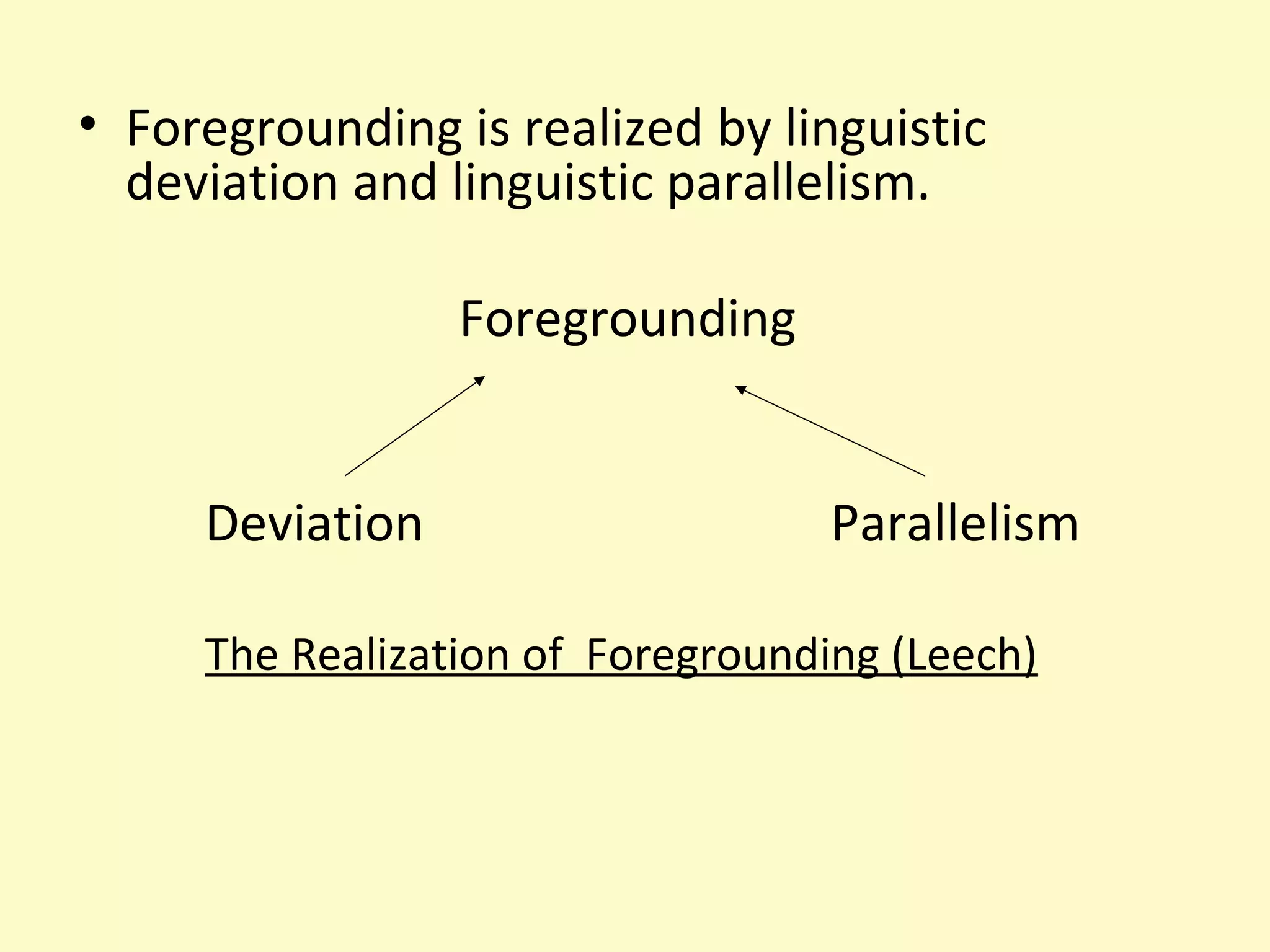 • Foregrounding is realized by linguistic deviation and linguistic parallelism.

Foregrounding

Deviation

Parallelism

The Realization of  Foregrounding (Leech)